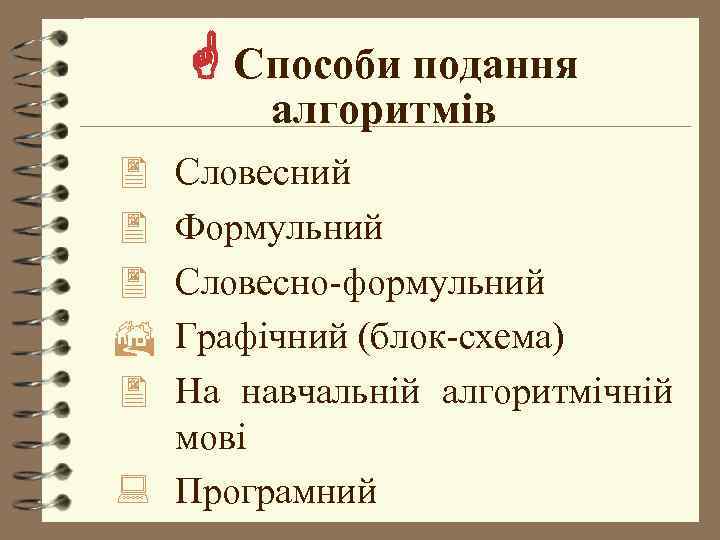 Способи подання алгоритмів

Словесний

Формульний

Словесно-формульний

Графічний (блок-схема)

На навчальній алгоритмічній мові

Програмний